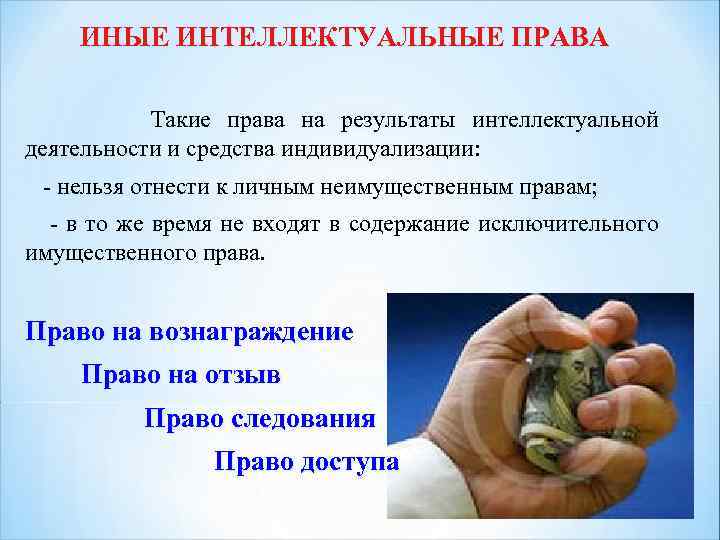 ИНЫЕ ИНТЕЛЛЕКТУАЛЬНЫЕ ПРАВА

Такие права на результаты интеллектуальной деятельности и средства индивидуализации:

- нельзя отнести к личным неимущественным правам;

- в то же время не входят в содержание исключительного имущественного права.

Право на вознаграждение

Право на отзыв

Право следования

Право доступа